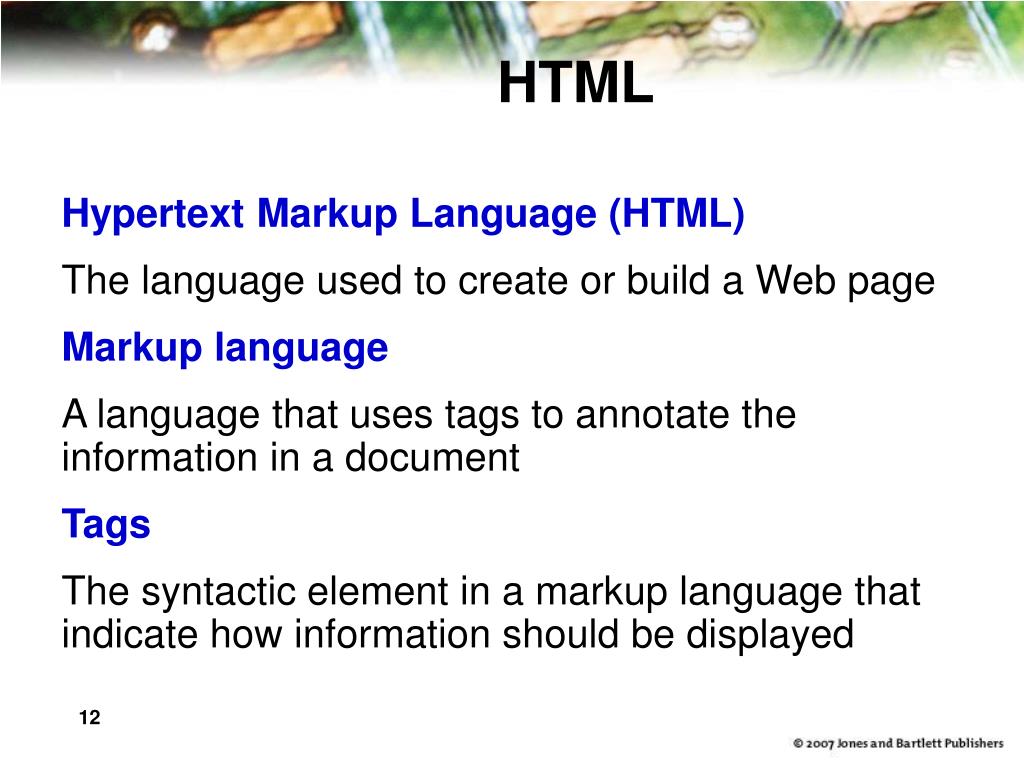 HTML

Hypertext Markup Language (HTML)

The language used to create or build a Web page

Markup language

A language that uses tags to annotate the information in a document

Tags

The syntactic element in a markup language that indicate how information should be displayed

12

© 2007 Jones and Bartlett Publishers